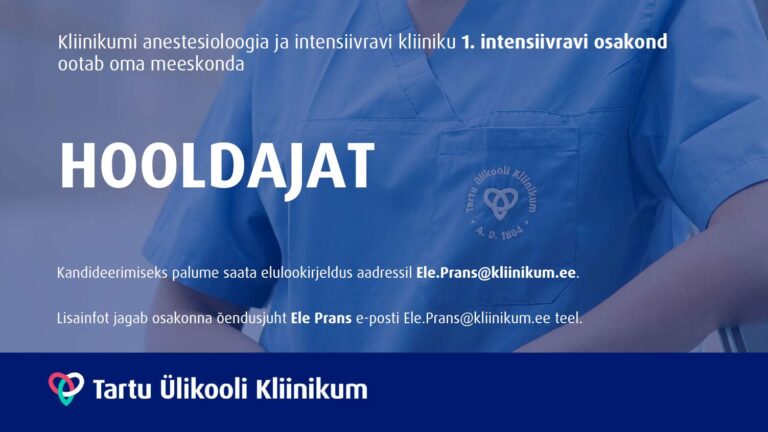 Kliinikumi anestesioloogia ja intensiivravi kliiniku 1. intensiivravi osakond ootab oma meeskonda

HOOLDAJAT

Tartu Ülikooli Kliinikum
A. D. 1804

Kandideerimiseks palume saata elulookirjeldus aadressil Ele.Prans@kliinikum.ee.

Lisainfot jagab osakonna õendusjuht Ele Prans e-posti Ele.Prans@kliinikum.ee teel.

Tartu Ülikooli Kliinikum